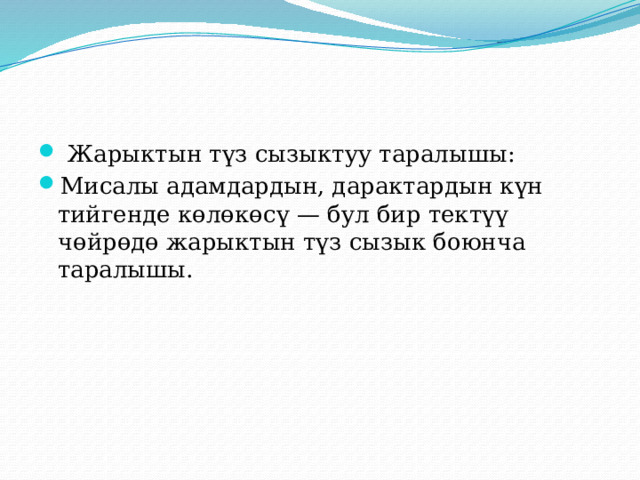 Жарыктын түз сызыктуу таралышы:

Мисалы адамдардын, дарактардын күн тийгенде көлөкөсү — бул бир тектүү чөйрөдө жарыктын түз сызык боюнча таралышы.